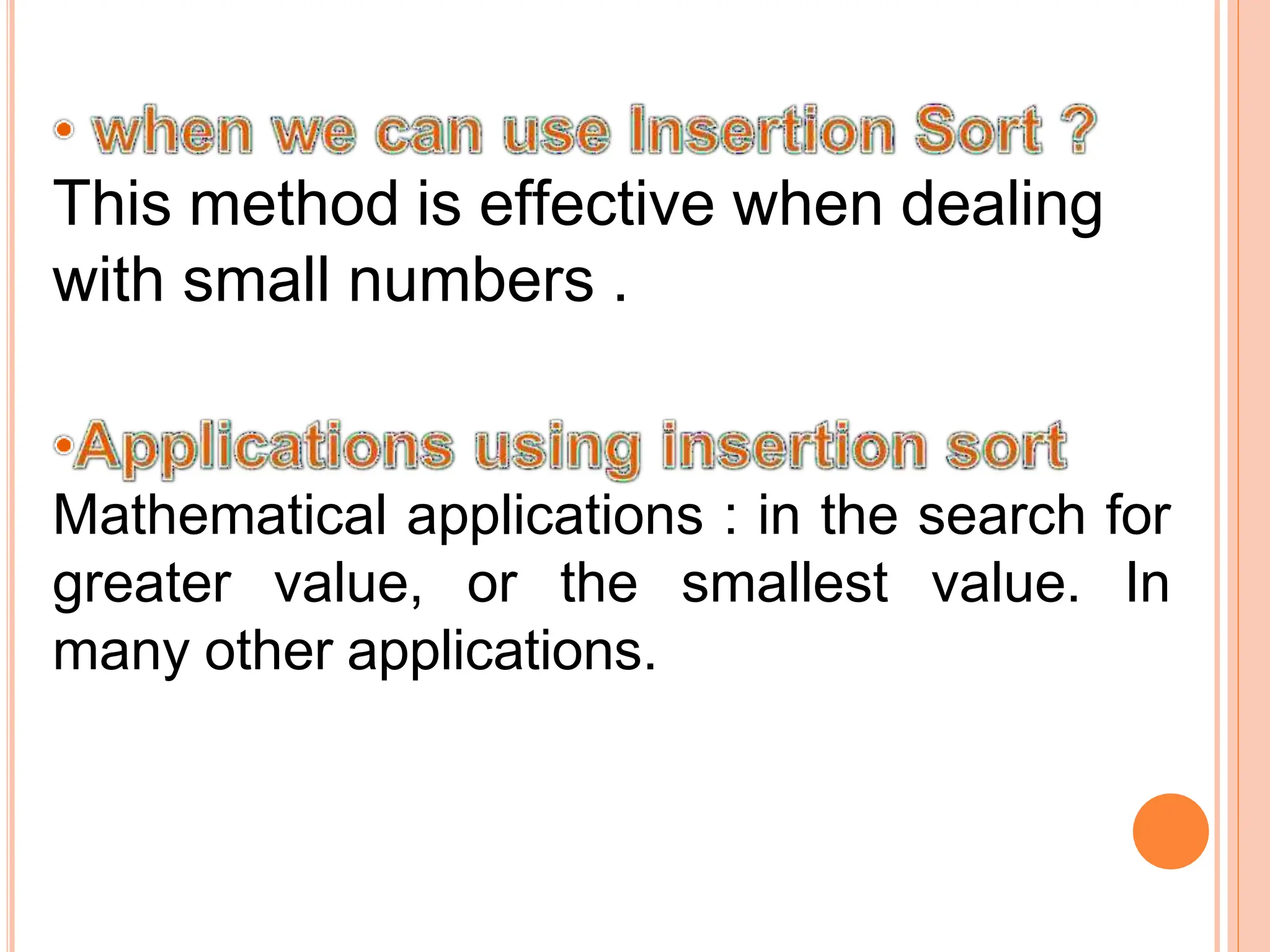 • when we can use Insertion Sort ?
This method is effective when dealing with small numbers .

•Applications using insertion sort
Mathematical applications : in the search for greater value, or the smallest value. In many other applications.